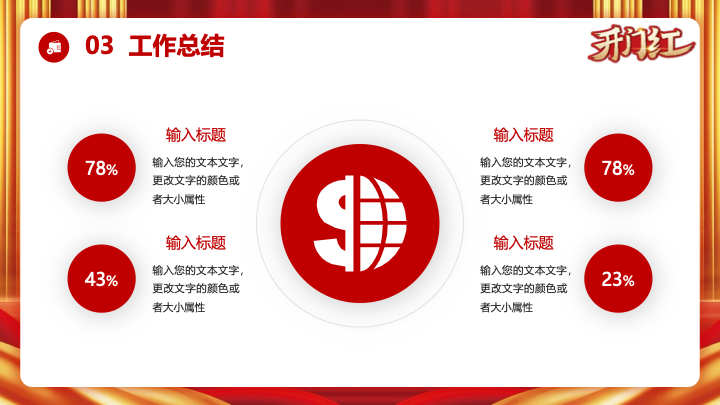 03 工作总结

开门红

78%

输入标题

输入您的文本文字，更改文字的颜色或者大小属性

43%

输入标题

输入您的文本文字，更改文字的颜色或者大小属性

输入标题

输入您的文本文字，更改文字的颜色或者大小属性

78%

输入标题

输入您的文本文字，更改文字的颜色或者大小属性

23%